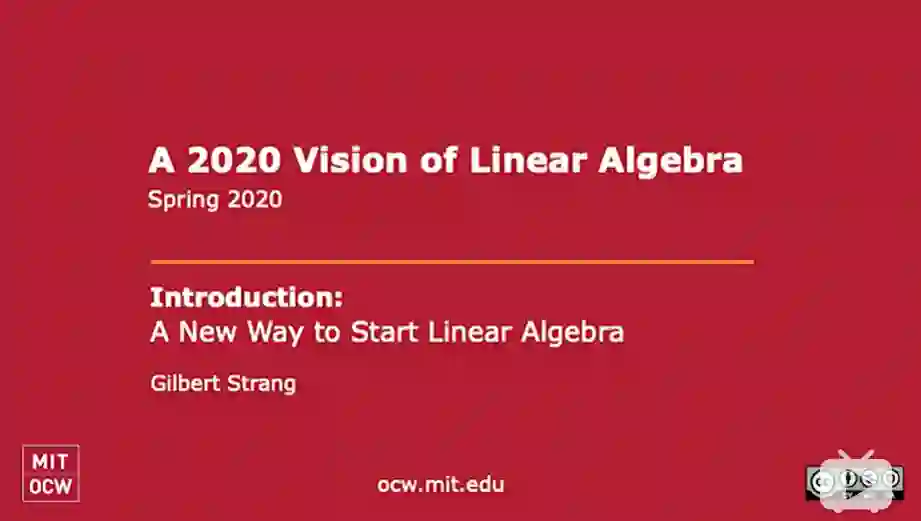 A 2020 Vision of Linear Algebra
Spring 2020

Introduction:
A New Way to Start Linear Algebra

Gilbert Strang

MIT OCW

ocw.mit.edu